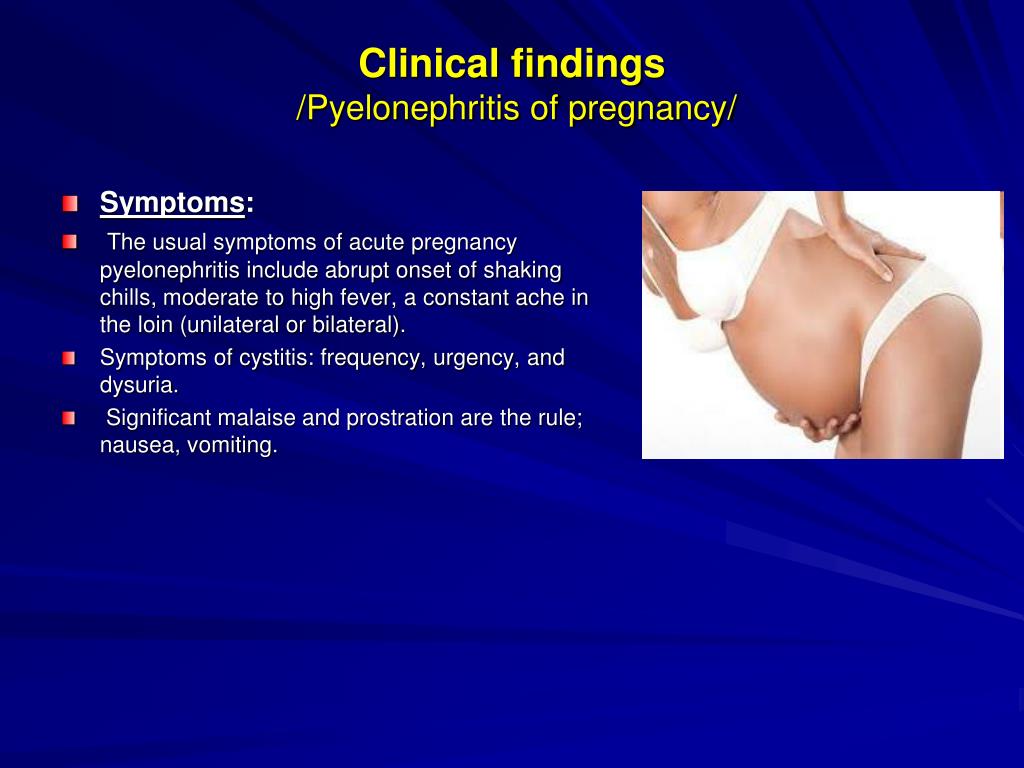 Clinical findings
/Pyelonephritis of pregnancy/

Symptoms:

The usual symptoms of acute pregnancy pyelonephritis include abrupt onset of shaking chills, moderate to high fever, a constant ache in the loin (unilateral or bilateral).

Symptoms of cystitis: frequency, urgency, and dysuria.

Significant malaise and prostration are the rule; nausea, vomiting.